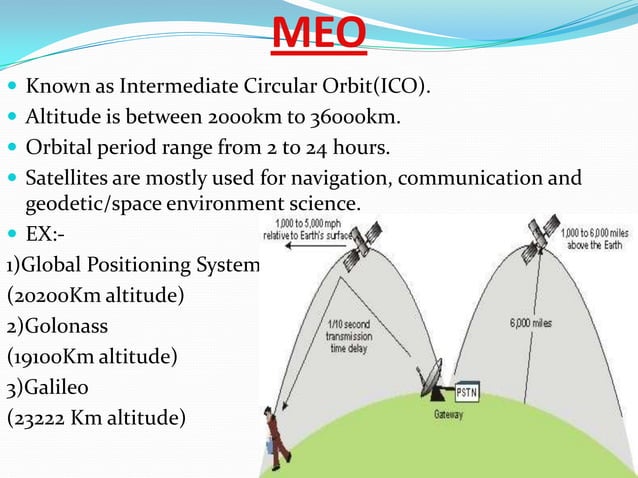 MEO

- Known as Intermediate Circular Orbit(ICO).
- Altitude is between 2000km to 36000km.
- Orbital period range from 2 to 24 hours.
- Satellites are mostly used for navigation, communication and geodetic/space environment science.
- EX:-

1)Global Positioning System
(20200Km altitude)
2)Golonass
(19100Km altitude)
3)Galileo
(23222 Km altitude)

1,000 to 5,000 mph relative to Earth's surface

1,000 to 6,000 miles above the Earth

1/10 second transmission time delay

6,000 miles

PSTN

Gateway